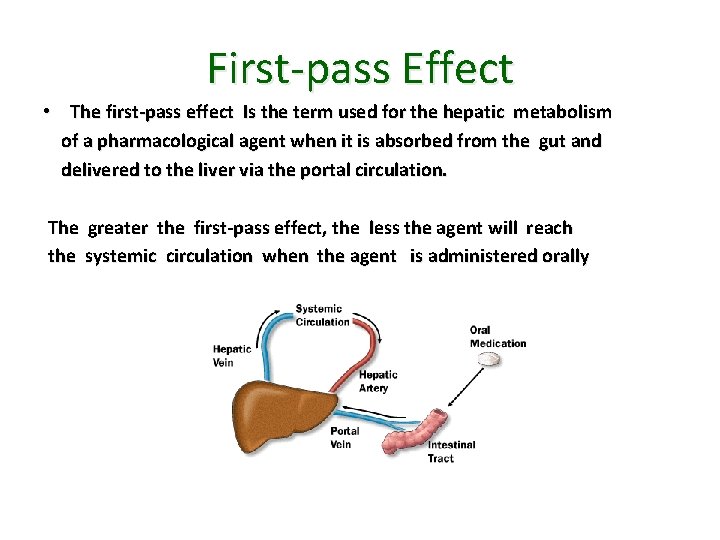 First-pass Effect

• The first-pass effect Is the term used for the hepatic metabolism of a pharmacological agent when it is absorbed from the gut and delivered to the liver via the portal circulation.

The greater the first-pass effect, the less the agent will reach the systemic circulation when the agent is administered orally

Systemic Circulation

Hepatic Vein

Hepatic Artery

Oral Medication

Portal Vein

Intestinal Tract